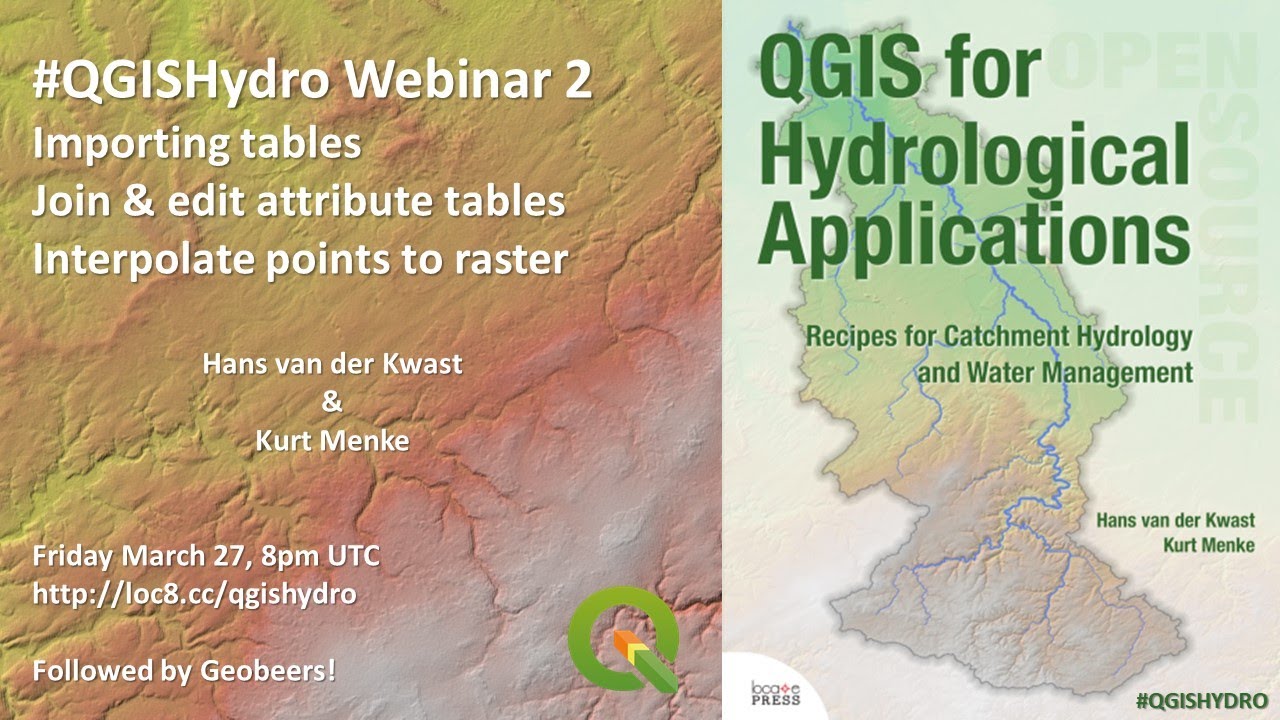 #QGISHydro Webinar 2
Importing tables
Join & edit attribute tables
Interpolate points to raster

Hans van der Kwast
&
Kurt Menke

Friday March 27, 8pm UTC
http://loc8.cc/qgishydro

Followed by Geobeers!

QGIS for Hydrological Applications

OPEN SOURCE

Recipes for Catchment Hydrology and Water Management

Hans van der Kwast
Kurt Menke

locate PRESS

#QGISHYDRO